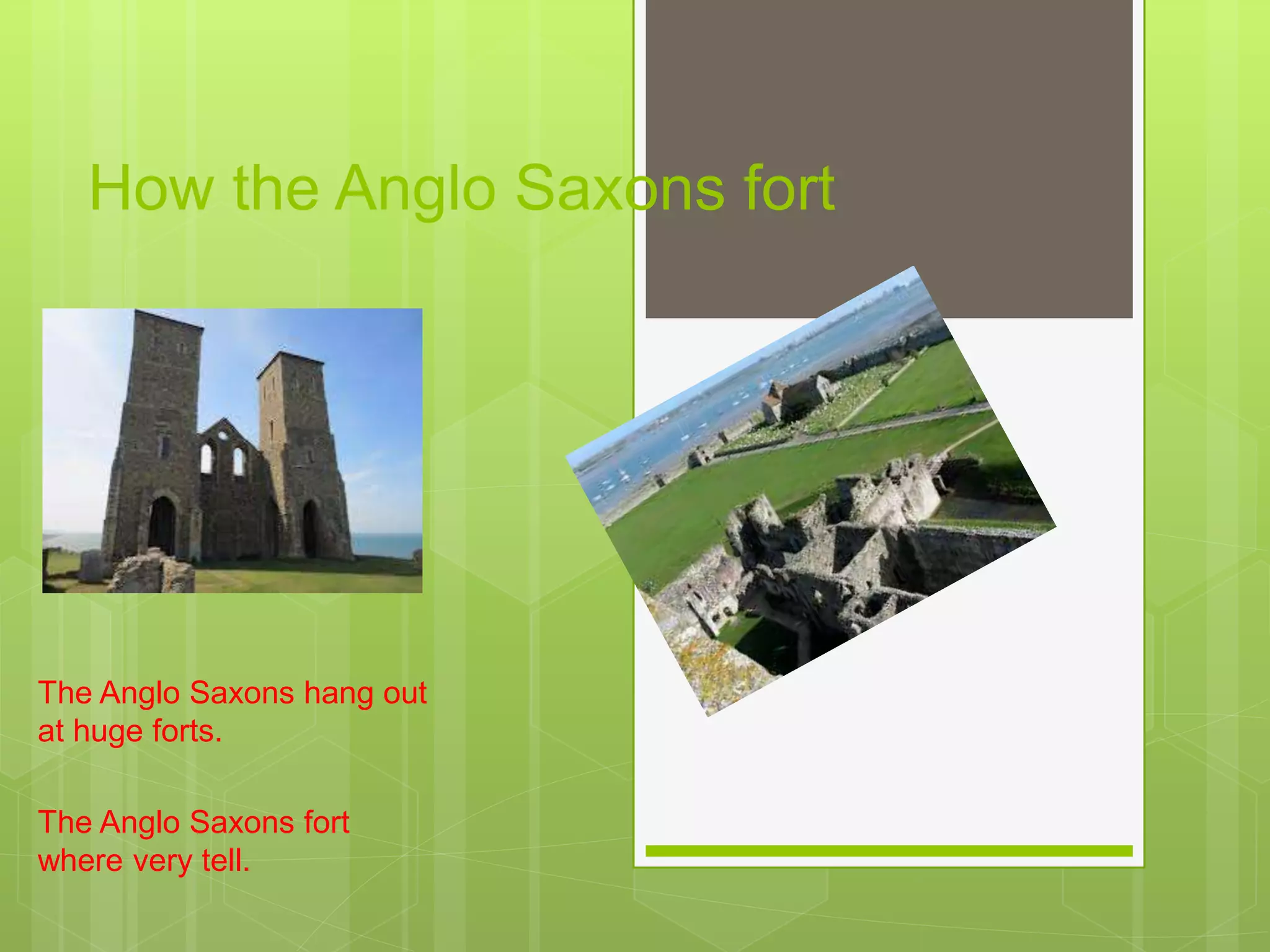 How the Anglo Saxons fort

The Anglo Saxons hang out at huge forts.

The Anglo Saxons fort where very tell.